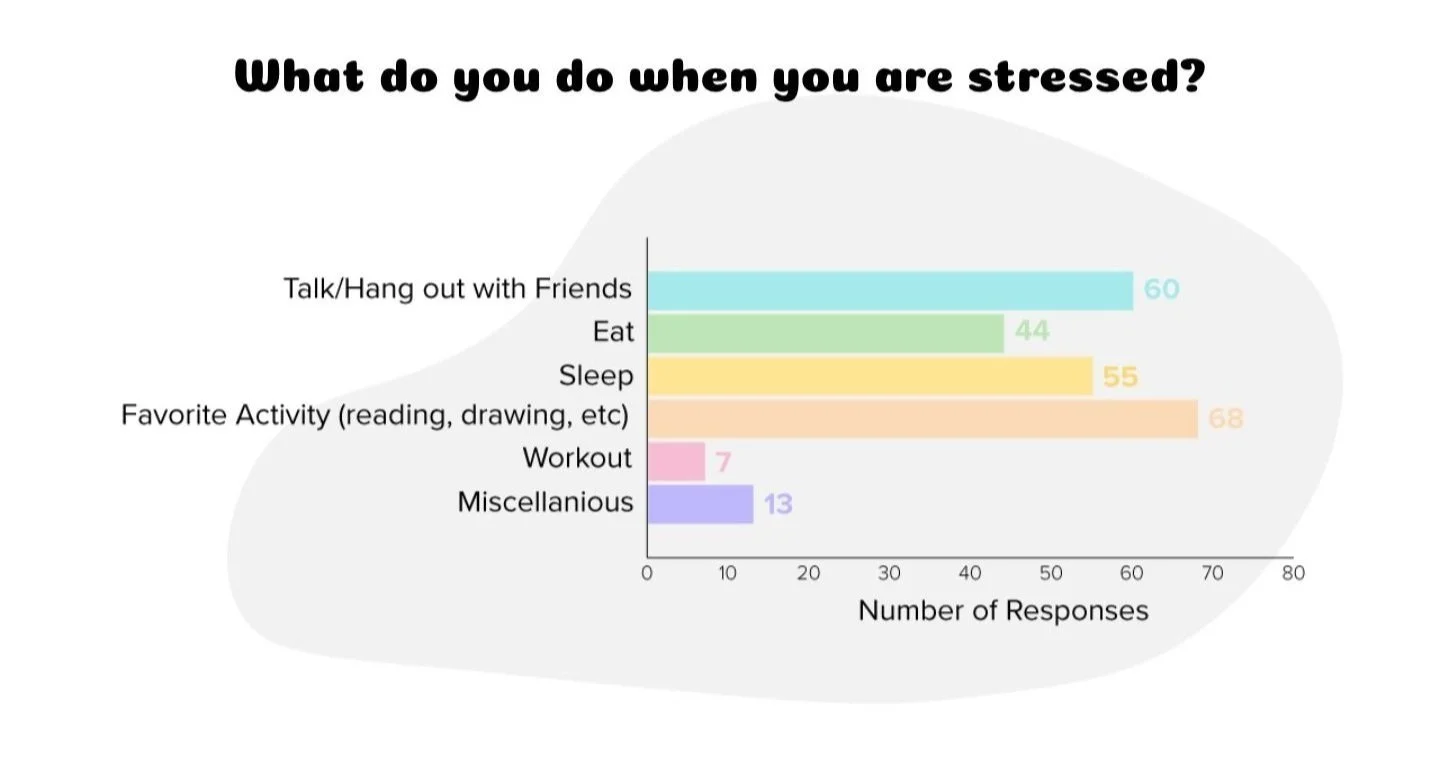 What do you do when you are stressed?

Talk/Hang out with Friends 60
Eat 44
Sleep 55
Favorite Activity (reading, drawing, etc) 68
Workout 7
Miscellanious 13

0 10 20 30 40 50 60 70 80
Number of Responses